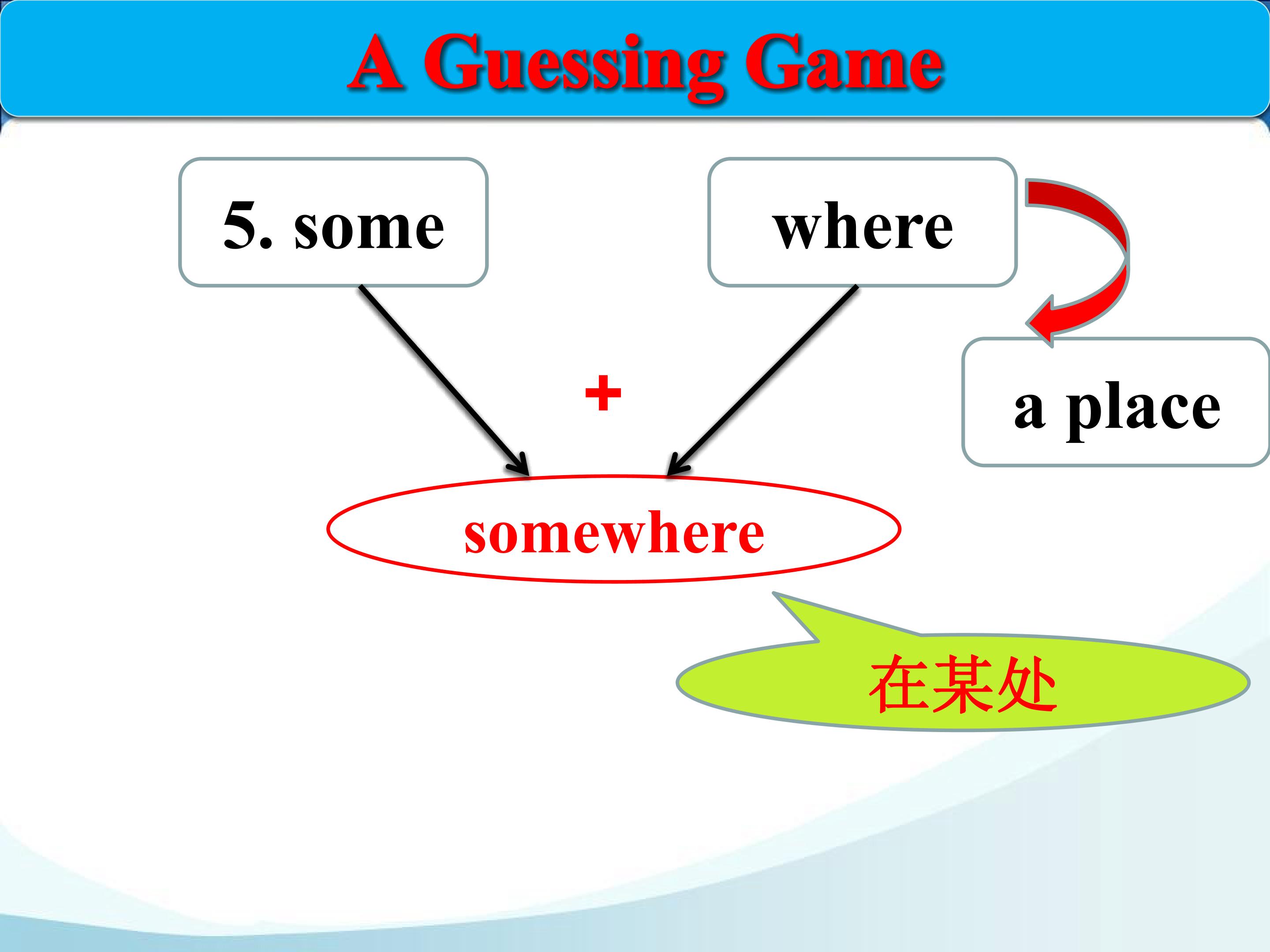 A Guessing Game

5. some

where

a place

+

somewhere

在某处